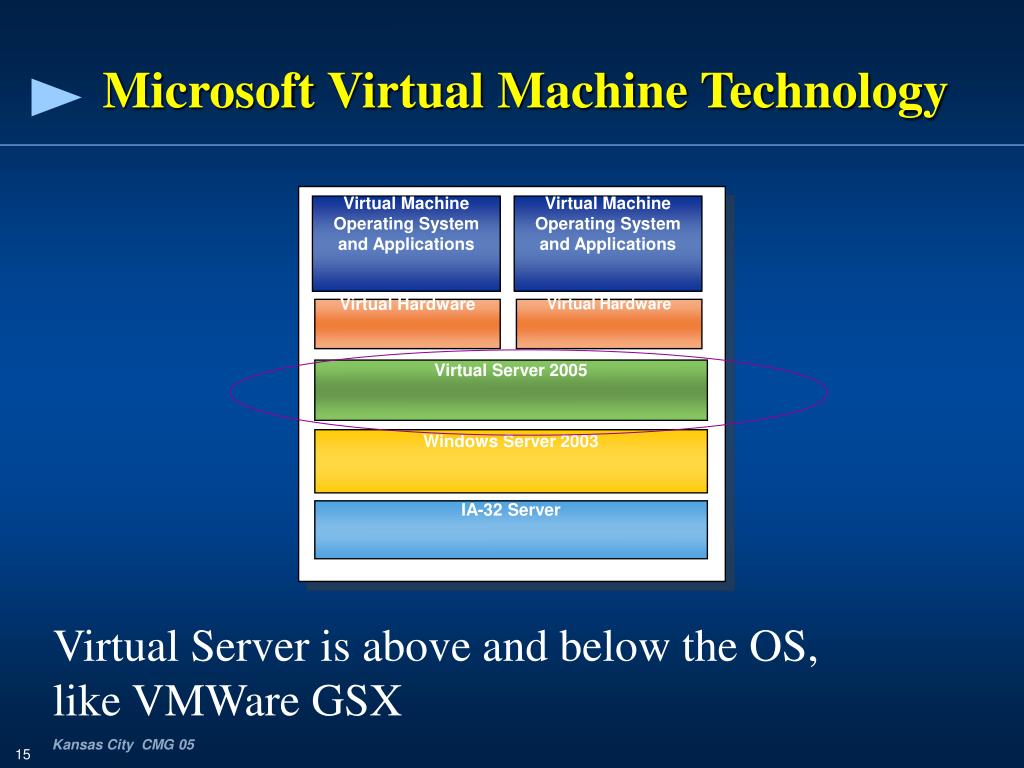 Microsoft Virtual Machine Technology

Virtual Machine Operating System and Applications

Virtual Machine Operating System and Applications

Virtual Hardware

Virtual Hardware

Virtual Server 2005

Windows Server 2003

IA-32 Server

Virtual Server is above and below the OS, like VMWare GSX

Kansas City CMG 05

15